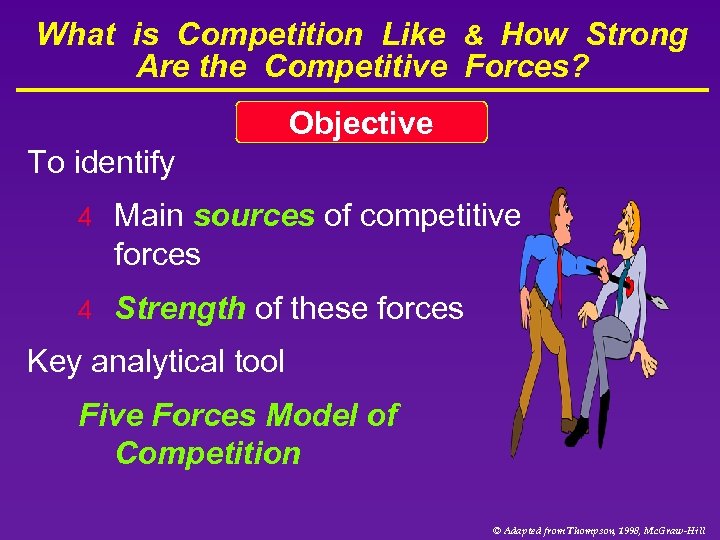 What is Competition Like & How Strong Are the Competitive Forces?

Objective

To identify

4 Main sources of competitive forces

4 Strength of these forces

Key analytical tool

Five Forces Model of Competition

© Adapted from Thompson, 1998, McGraw-Hill